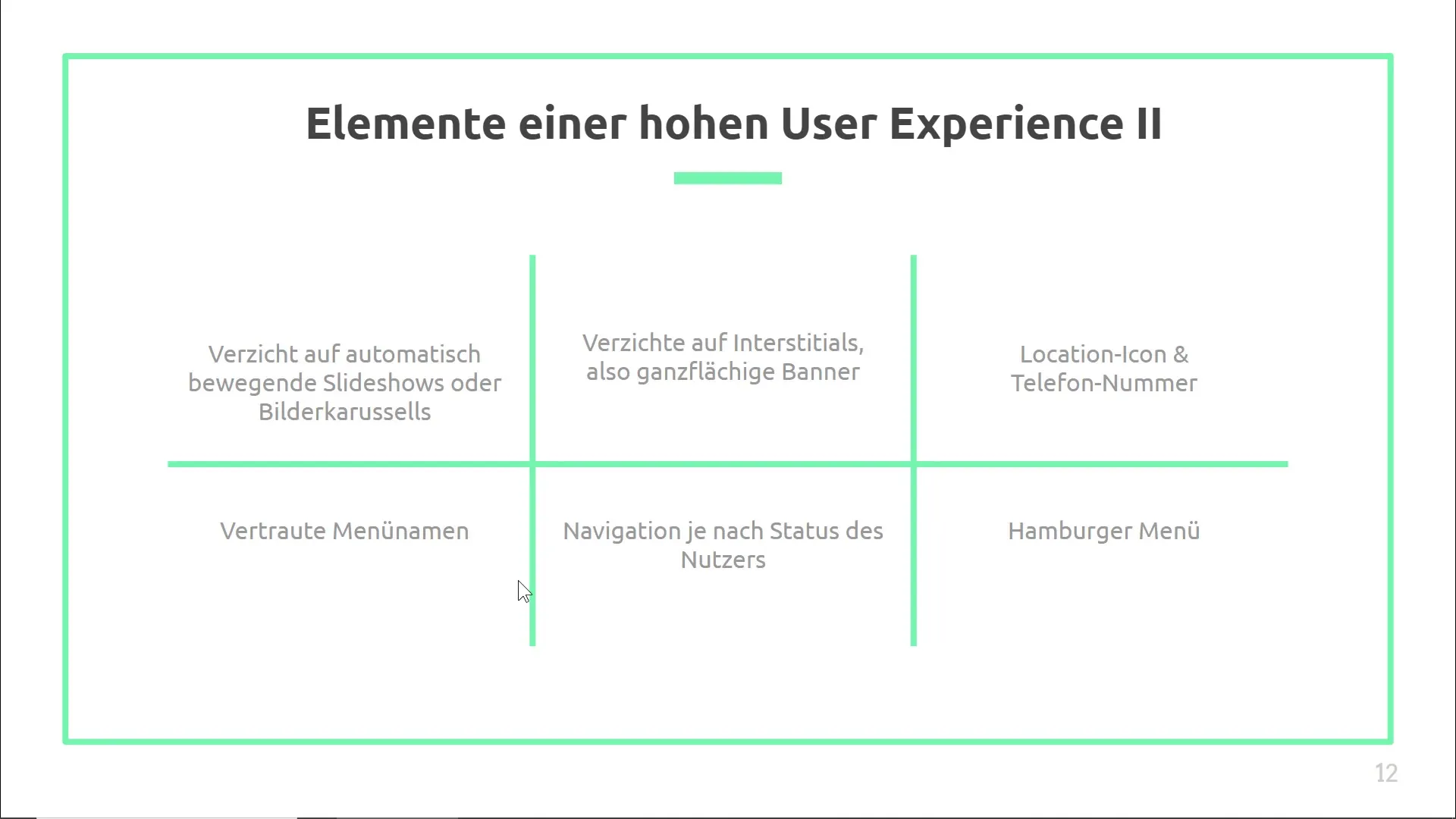 Elemente einer hohen User Experience II

Verzicht auf automatisch bewegende Slideshows oder Bilderkarussells

Verzichte auf Interstitials, also ganzflächige Banner

Location-Icon & Telefon-Nummer

Vertraute Menünamen

Navigation je nach Status des Nutzers

Hamburger Menü

12